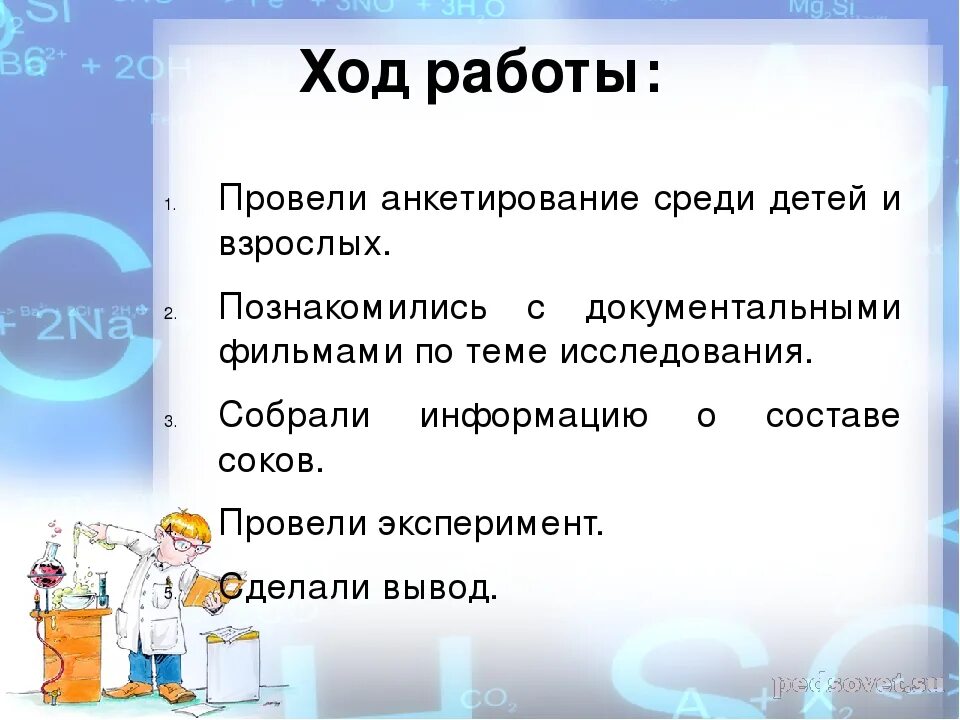 Ход работы:

1. Провели анкетирование среди детей и взрослых.

2. Познакомились с документальными фильмами по теме исследования.

3. Собрали информацию о составе соков.

4. Провели эксперимент.

5. Сделали вывод.

pedsovet.su